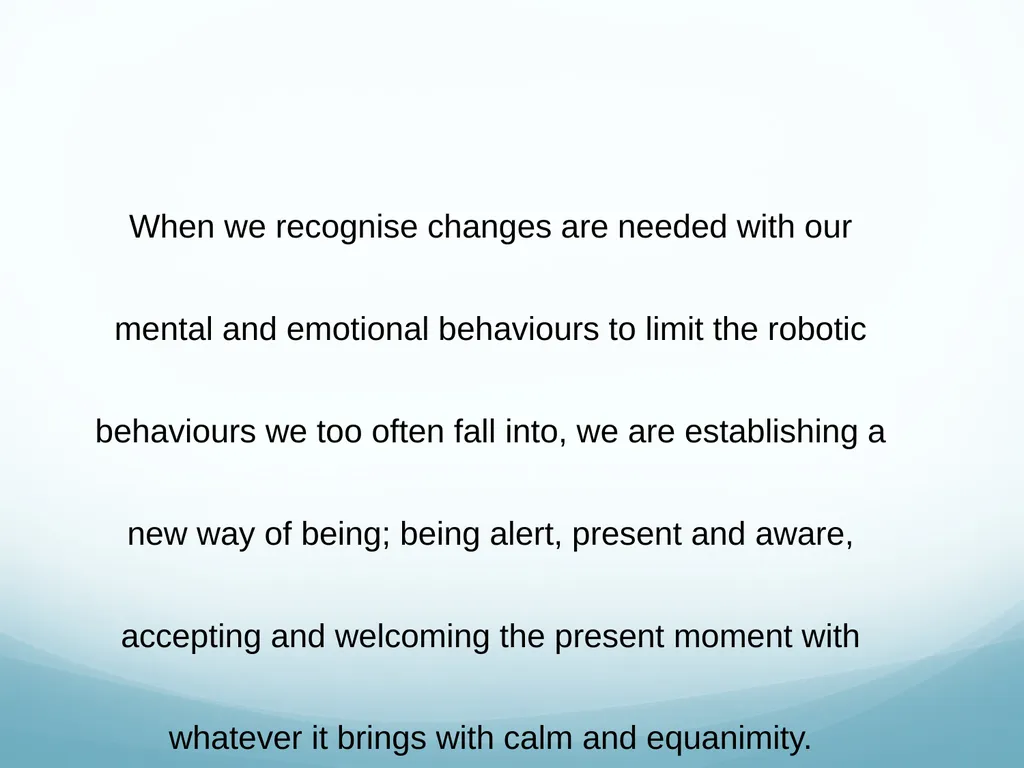 When we recognise changes are needed with our mental and emotional behaviours to limit the robotic behaviours we too often fall into, we are establishing a new way of being; being alert, present and aware, accepting and welcoming the present moment with whatever it brings with calm and equanimity.